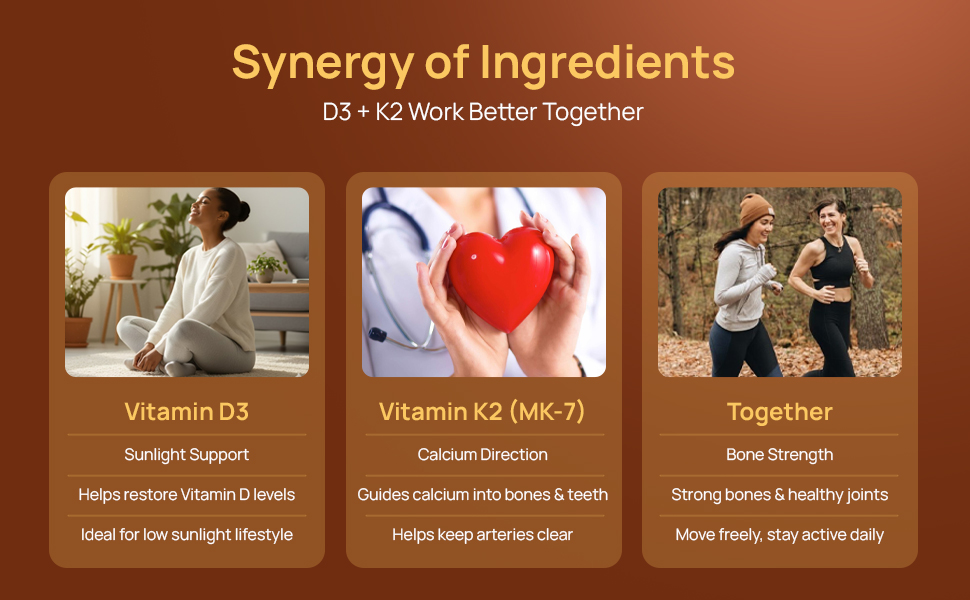 Synergy of Ingredients
D3 + K2 Work Better Together

Vitamin D3

Sunlight Support

Helps restore Vitamin D levels

Ideal for low sunlight lifestyle

Vitamin K2 (MK-7)

Calcium Direction

Guides calcium into bones & teeth

Helps keep arteries clear

Together

Bone Strength

Strong bones & healthy joints

Move freely, stay active daily